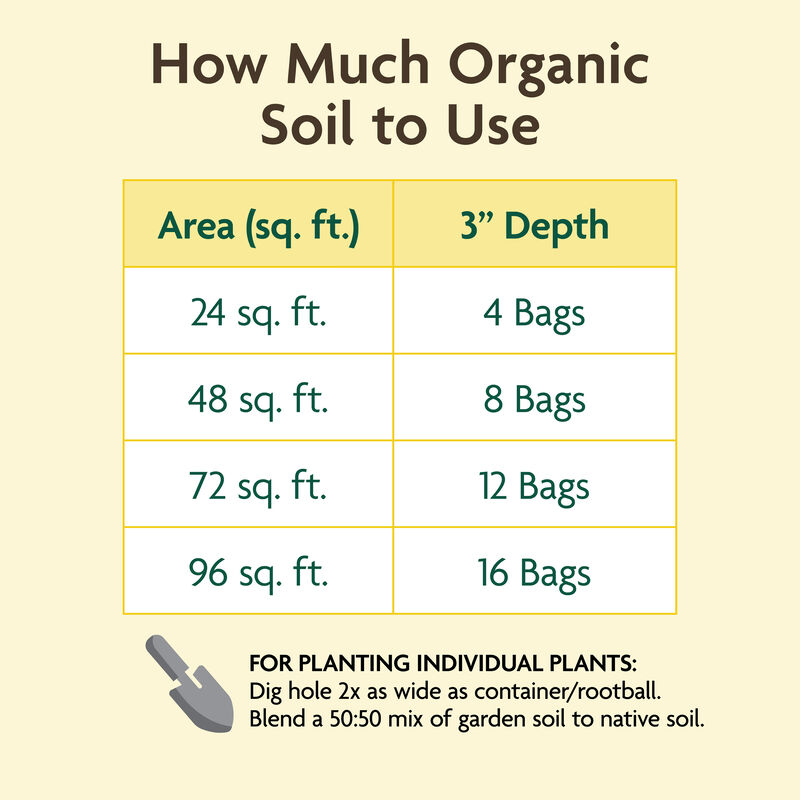 How Much Organic Soil to Use

| Area (sq. ft.) | 3” Depth |
|---|---|
| 24 sq. ft. | 4 Bags |
| 48 sq. ft. | 8 Bags |
| 72 sq. ft. | 12 Bags |
| 96 sq. ft. | 16 Bags |

FOR PLANTING INDIVIDUAL PLANTS:
Dig hole 2x as wide as container/rootball. Blend a 50:50 mix of garden soil to native soil.